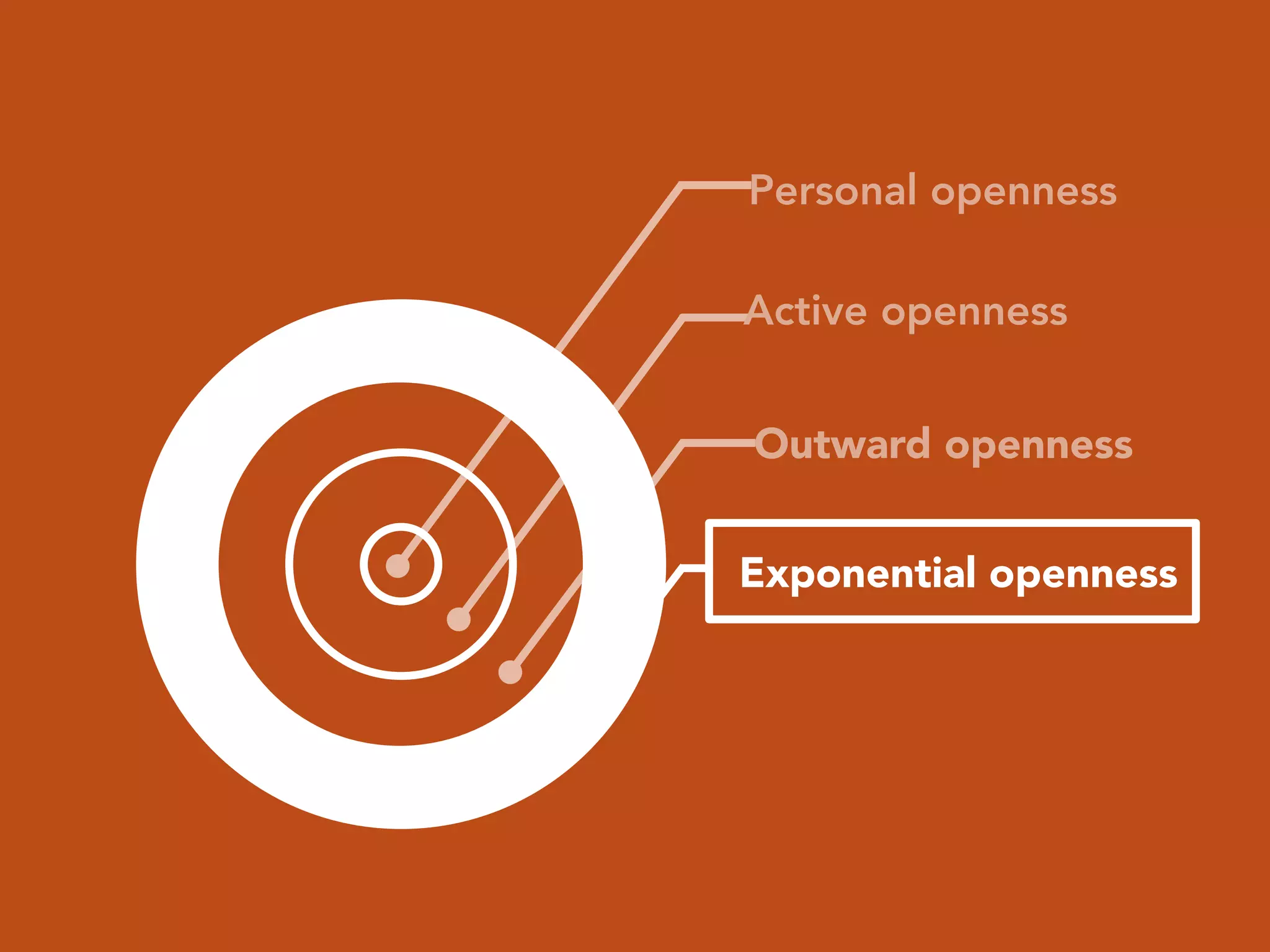 Personal openness

Active openness

Outward openness

Exponential openness